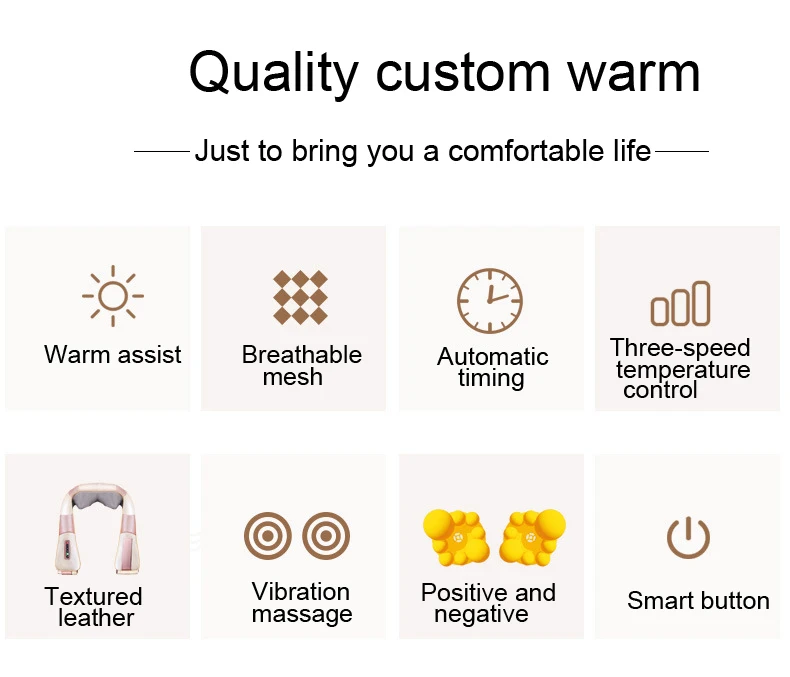 Quality custom warm

Just to bring you a comfortable life

Warm assist

Breathable mesh

Automatic timing

Three-speed temperature control

Textured leather

Vibration massage

Positive and negative

Smart button